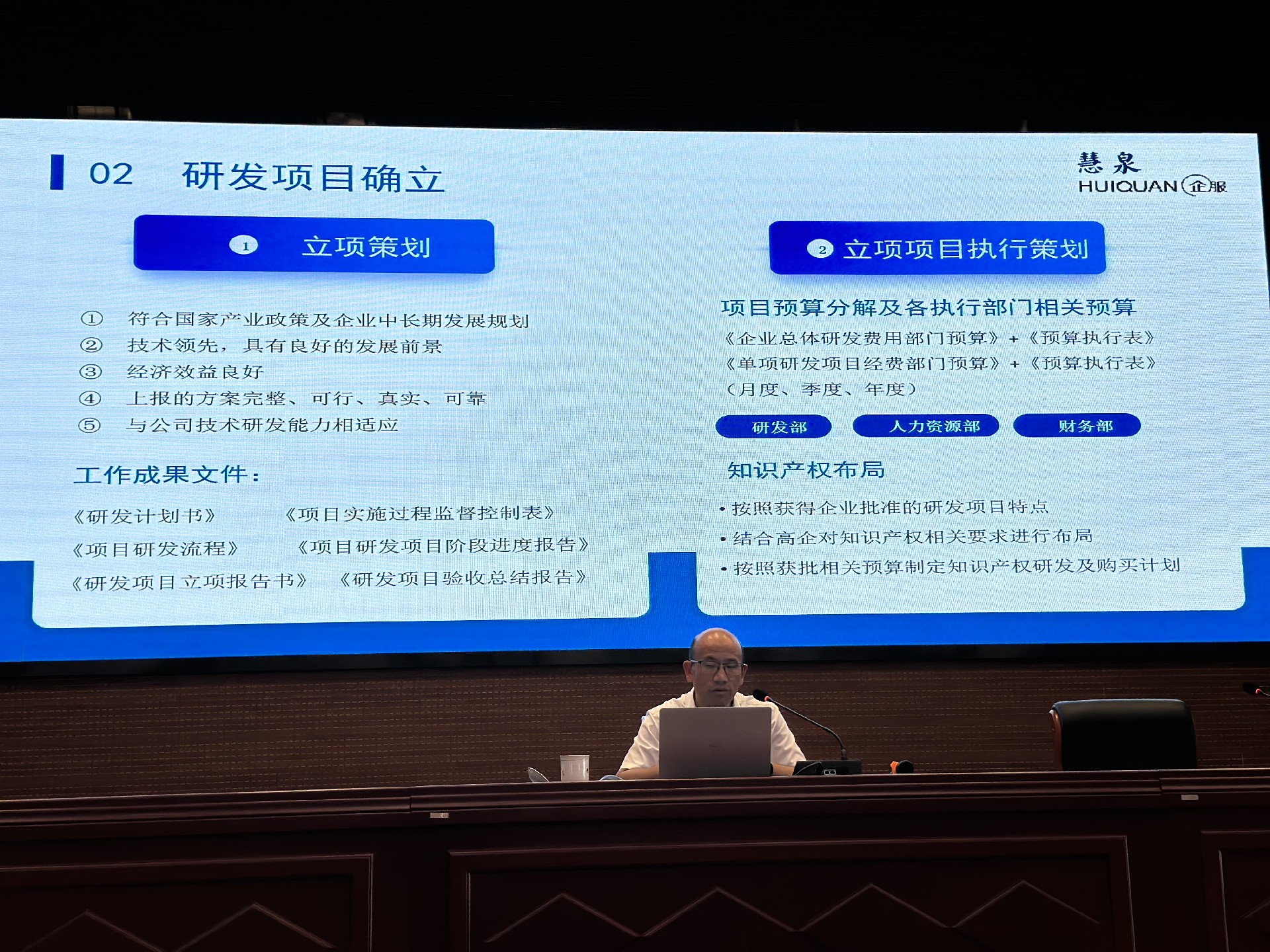 02 研发项目确立

慧泉
HUIQUAN 企服

1 立项策划

① 符合国家产业政策及企业中长期发展规划
② 技术领先，具有良好的发展前景
③ 经济效益良好
④ 上报的方案完整、可行、真实、可靠
⑤ 与公司技术研发能力相适应

工作成果文件：

《研发计划书》 《项目实施过程监督控制表》
《项目研发流程》 《项目研发项目阶段进度报告》
《研发项目立项报告书》 《研发项目验收总结报告》

2 立项项目执行策划

项目预算分解及各执行部门相关预算

《企业总体研发费用部门预算》+《预算执行表》
《单项研发项目经费部门预算》+《预算执行表》
（月度、季度、年度）

研发部 人力资源部 财务部

知识产权布局

• 按照获得企业批准的研发项目特点
• 结合高企对知识产权相关要求进行布局
• 按照获批相关预算制定知识产权研发及购买计划